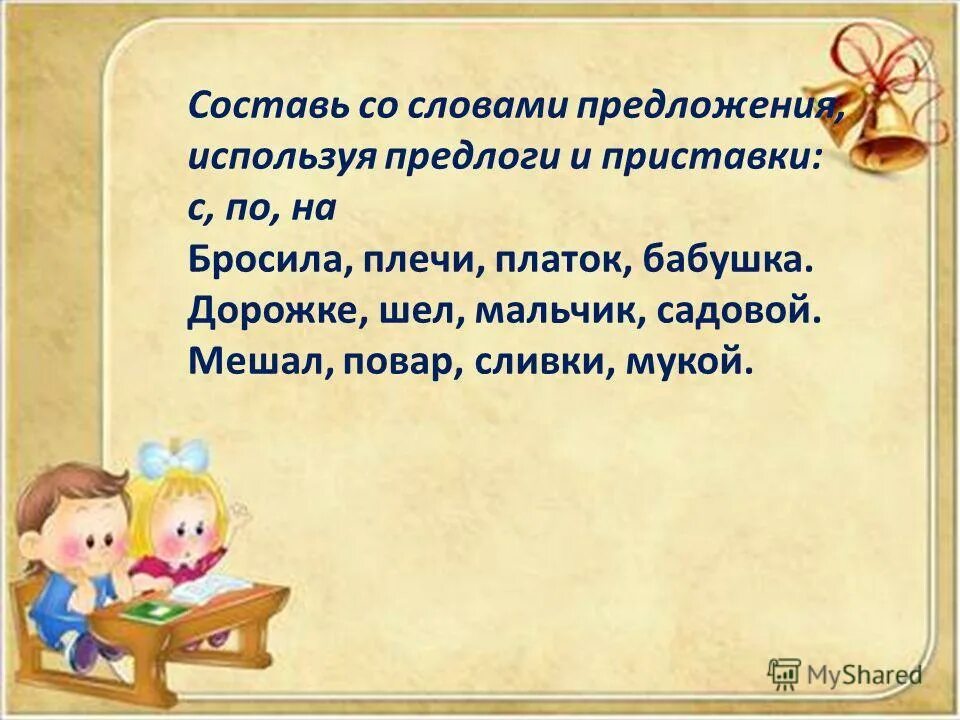 Составь со словами предложения, используя предлоги и приставки:
с, по, на
Бросила, плечи, платок, бабушка.
Дорожке, шел, мальчик, садовой.
Мешал, повар, сливки, мукой.

MyShared